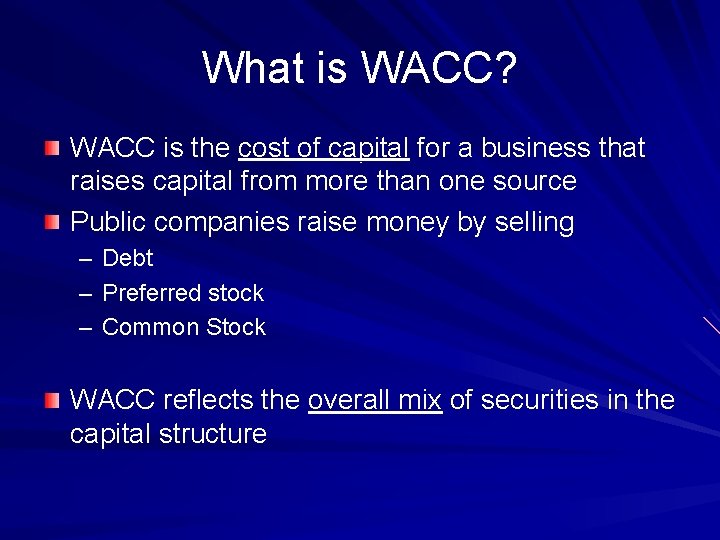 What is WACC?

WACC is the cost of capital for a business that raises capital from more than one source

Public companies raise money by selling

– Debt
– Preferred stock
– Common Stock

WACC reflects the overall mix of securities in the capital structure